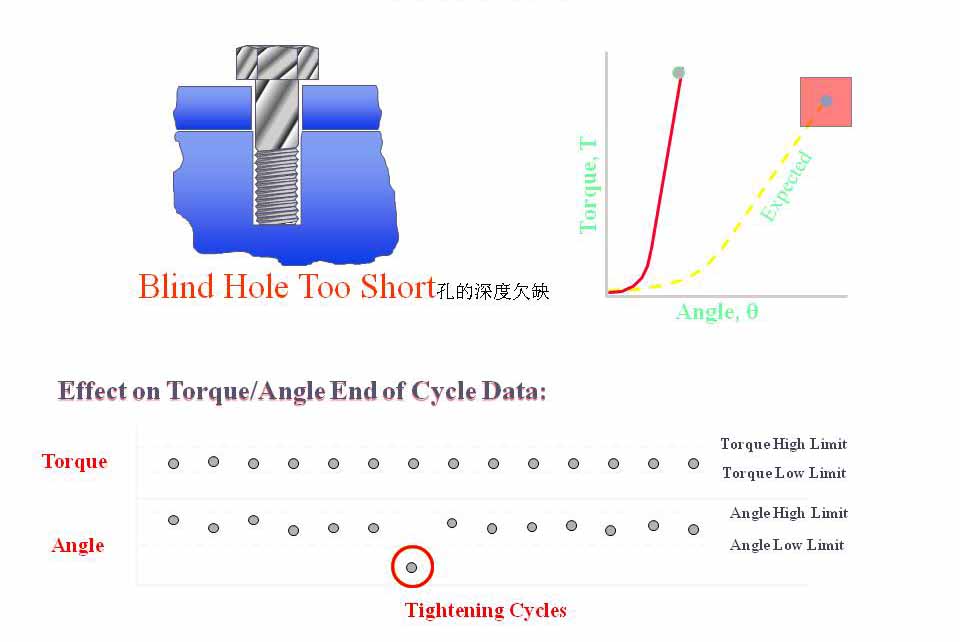 Blind Hole Too Short孔的深度欠缺

Torque, T

Expected

Angle, θ

Effect on Torque/Angle End of Cycle Data:

Torque

Torque High Limit

Torque Low Limit

Angle

Angle High Limit

Angle Low Limit

Tightening Cycles